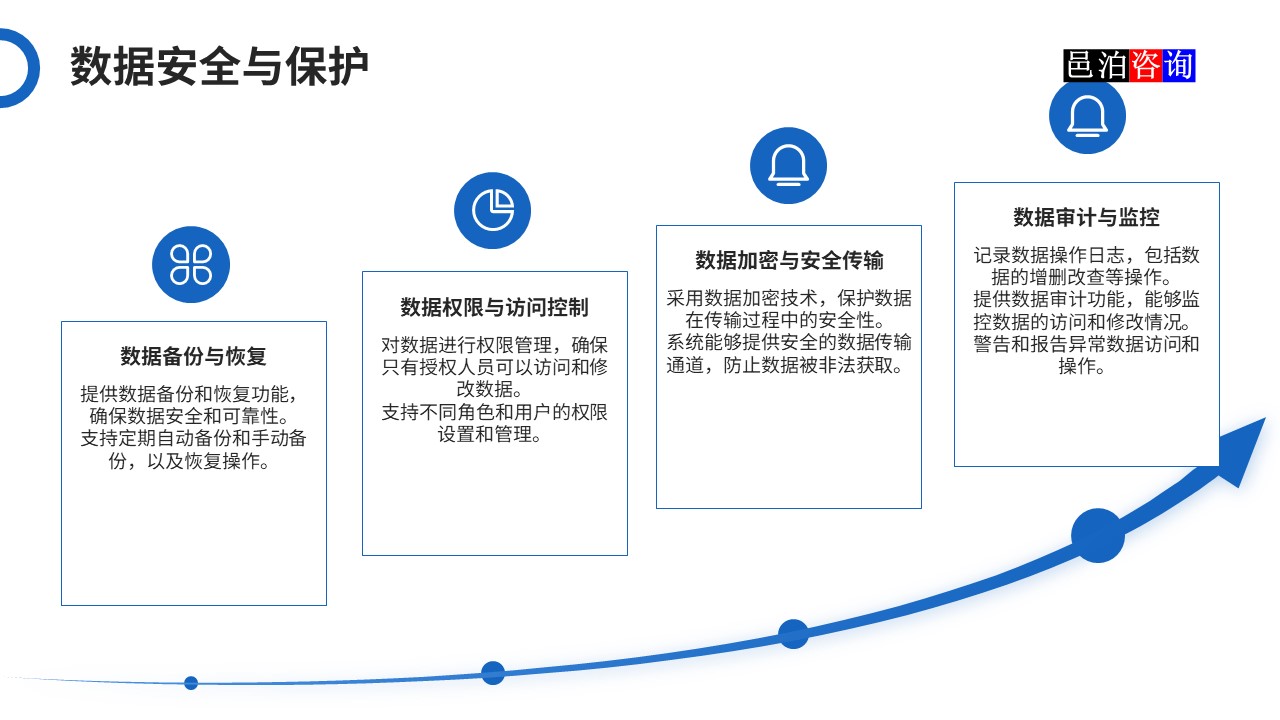 数据安全与保护

邑泊咨询

数据备份与恢复

提供数据备份和恢复功能，确保数据安全和可靠性。
支持定期自动备份和手动备份，以及恢复操作。

数据权限与访问控制

对数据进行权限管理，确保只有授权人员可以访问和修改数据。
支持不同角色和用户的权限设置和管理。

数据加密与安全传输

采用数据加密技术，保护数据在传输过程中的安全性。
系统能够提供安全的数据传输通道，防止数据被非法获取。

数据审计与监控

记录数据操作日志，包括数据的增删改查等操作。
提供数据审计功能，能够监控数据的访问和修改情况。
警告和报告异常数据访问和操作。